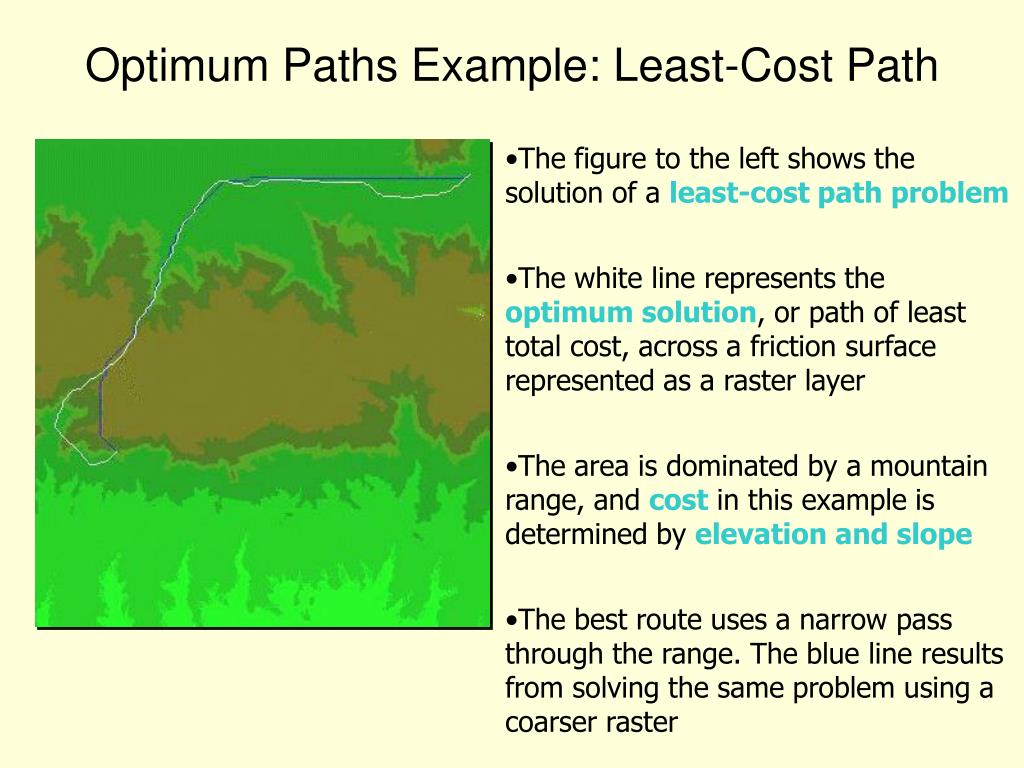 Optimum Paths Example: Least-Cost Path

•The figure to the left shows the solution of a least-cost path problem

•The white line represents the optimum solution, or path of least total cost, across a friction surface represented as a raster layer

•The area is dominated by a mountain range, and cost in this example is determined by elevation and slope

•The best route uses a narrow pass through the range. The blue line results from solving the same problem using a coarser raster